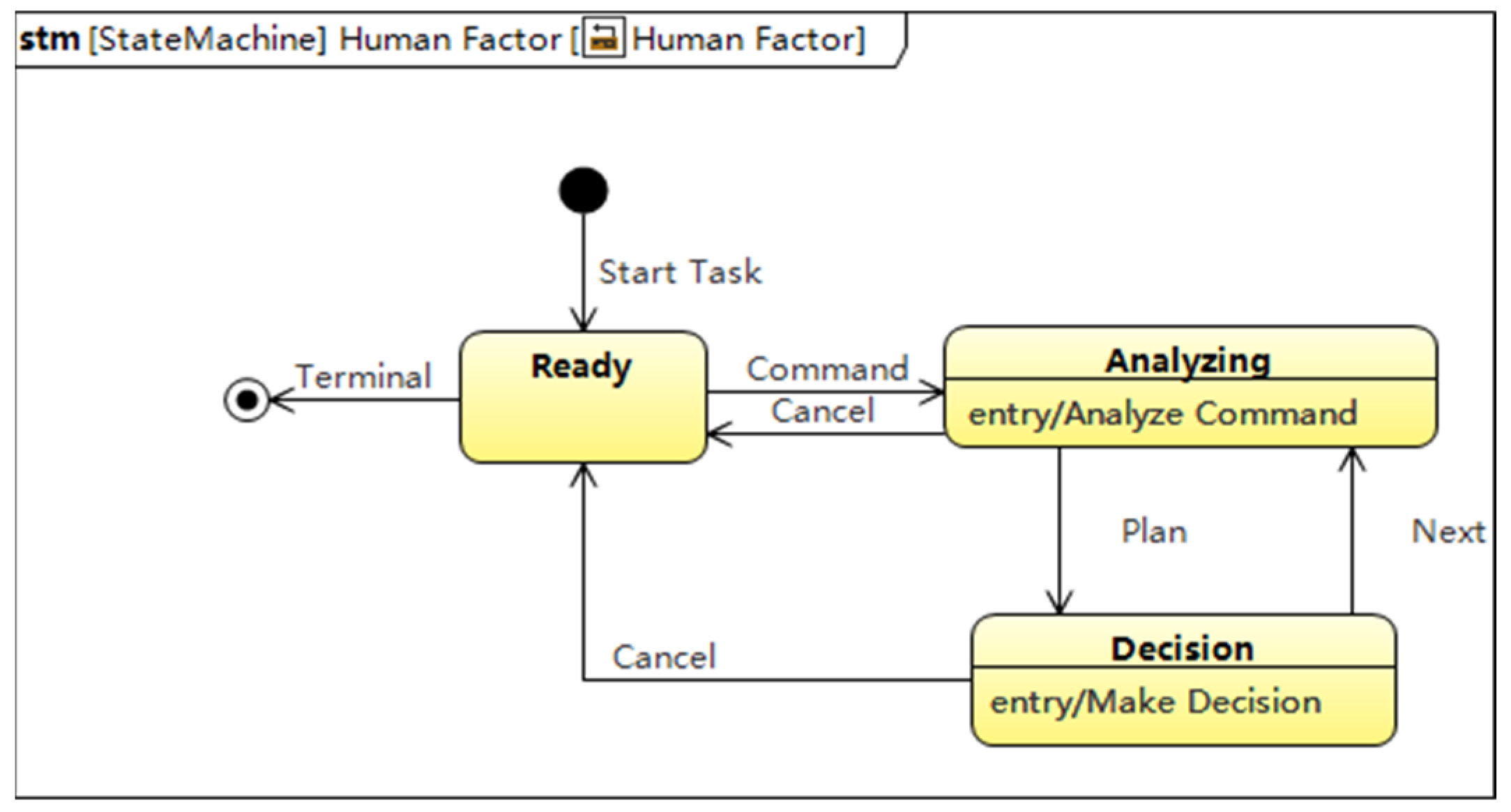 stm [StateMachine] Human Factor [ Human Factor]

Start Task

Terminal

Ready

Command

Cancel

Analyzing

entry/Analyze Command

Plan

Next

Cancel

Decision

entry/Make Decision